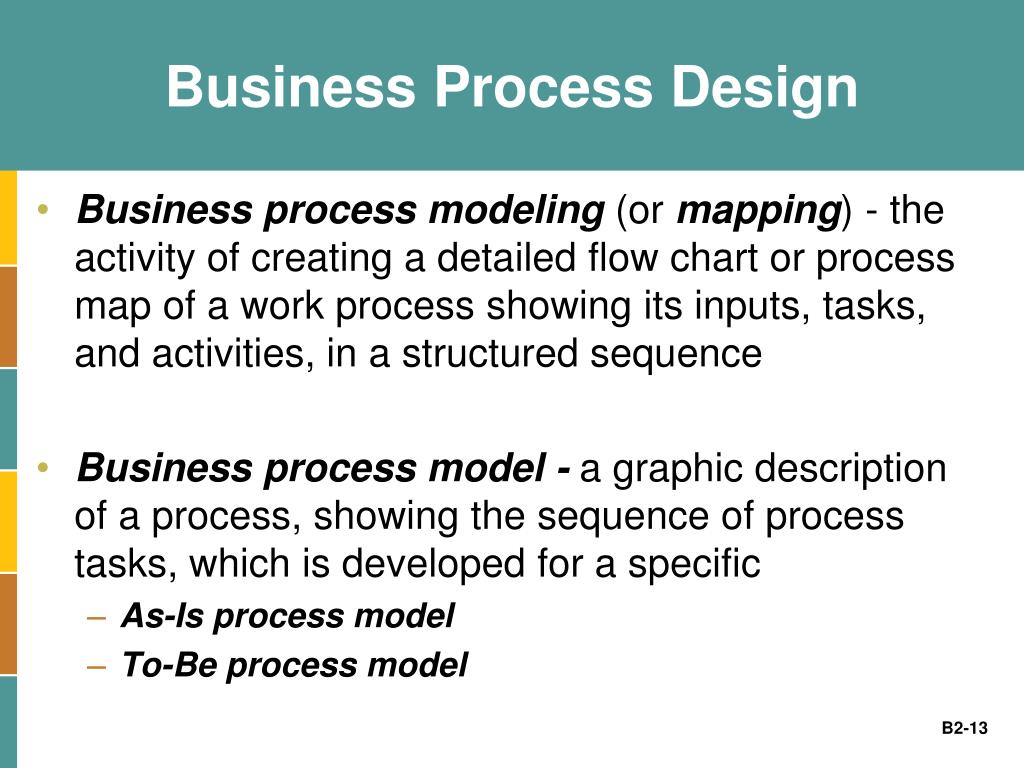 Business Process Design

• Business process modeling (or mapping) - the activity of creating a detailed flow chart or process map of a work process showing its inputs, tasks, and activities, in a structured sequence

• Business process model - a graphic description of a process, showing the sequence of process tasks, which is developed for a specific
– As-Is process model
– To-Be process model

B2-13